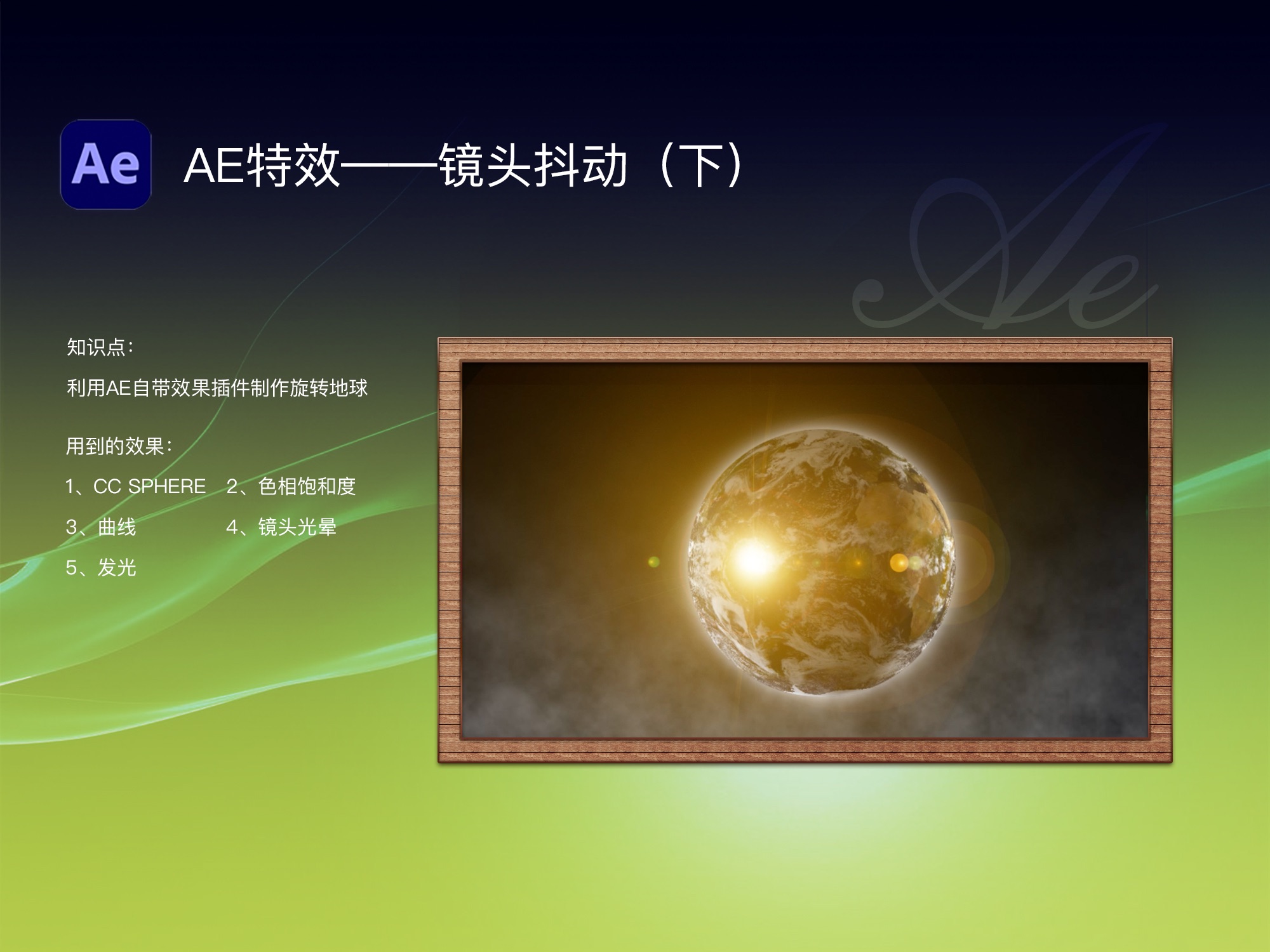 Ae

AE特效——镜头抖动（下）

Ae

知识点：

利用AE自带效果插件制作旋转地球

用到的效果：

1、CC SPHERE　2、色相饱和度

3、曲线　4、镜头光晕

5、发光